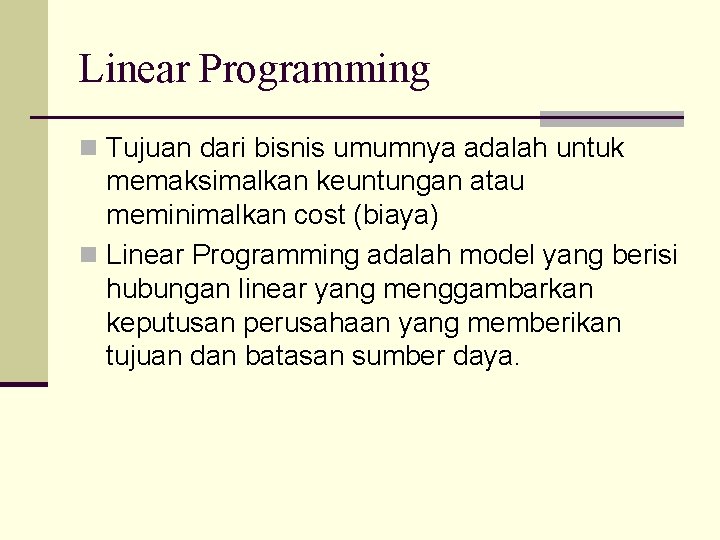 Linear Programming

Tujuan dari bisnis umumnya adalah untuk memaksimalkan keuntungan atau meminimalkan cost (biaya)

Linear Programming adalah model yang berisi hubungan linear yang menggambarkan keputusan perusahaan yang memberikan tujuan dan batasan sumber daya.